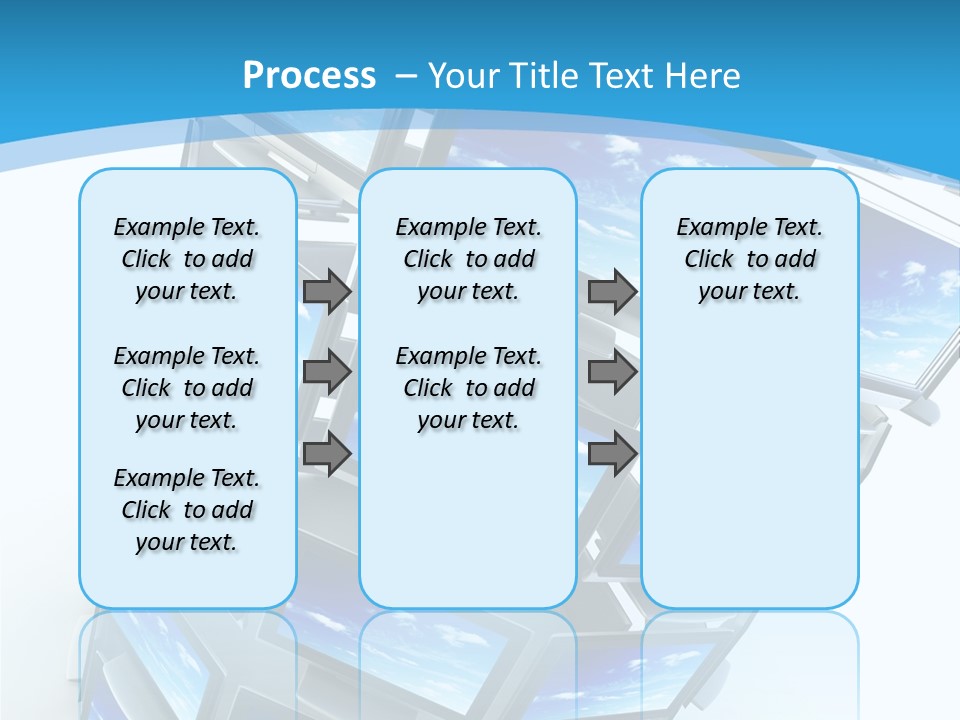 Process – Your Title Text Here

Example Text. Click to add your text.

Example Text. Click to add your text.

Example Text. Click to add your text.

Example Text. Click to add your text.

Example Text. Click to add your text.

Example Text. Click to add your text.